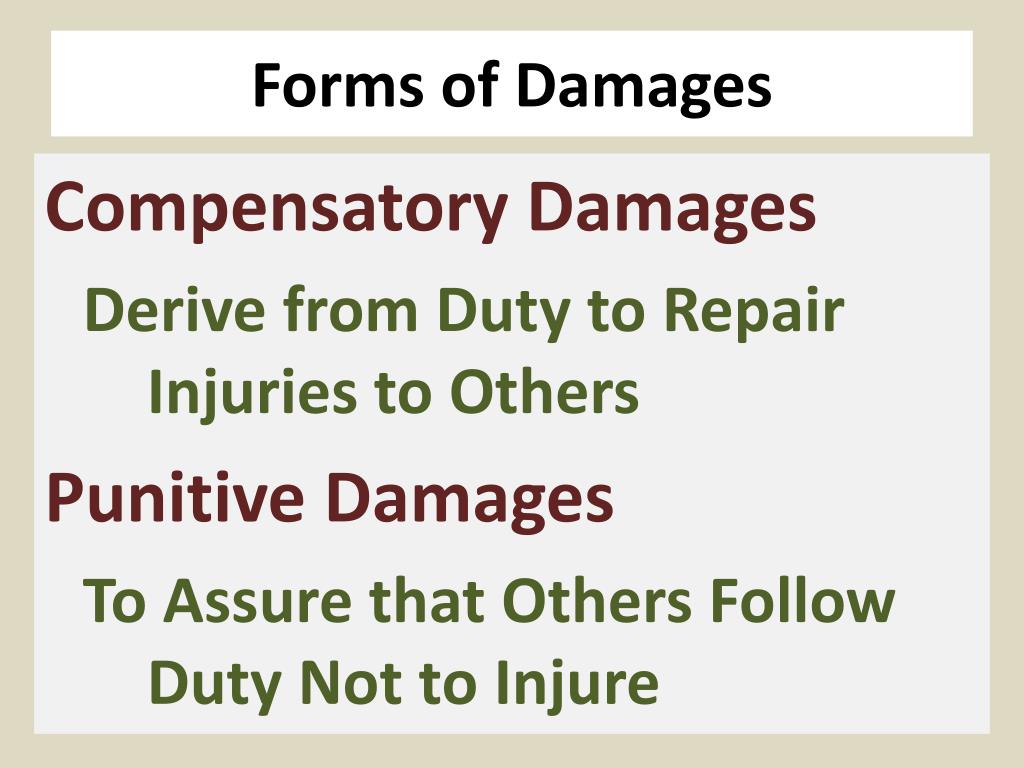 Forms of Damages

Compensatory Damages

Derive from Duty to Repair Injuries to Others

Punitive Damages

To Assure that Others Follow Duty Not to Injure